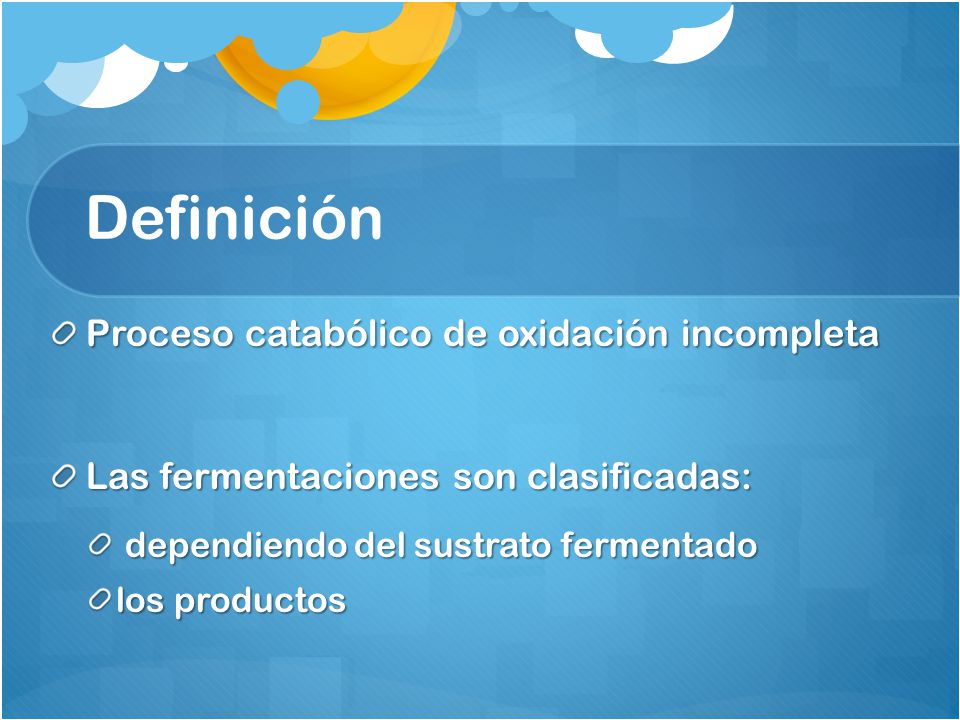 Definición

Proceso catabólico de oxidación incompleta

Las fermentaciones son clasificadas:

dependiendo del sustrato fermentado

los productos